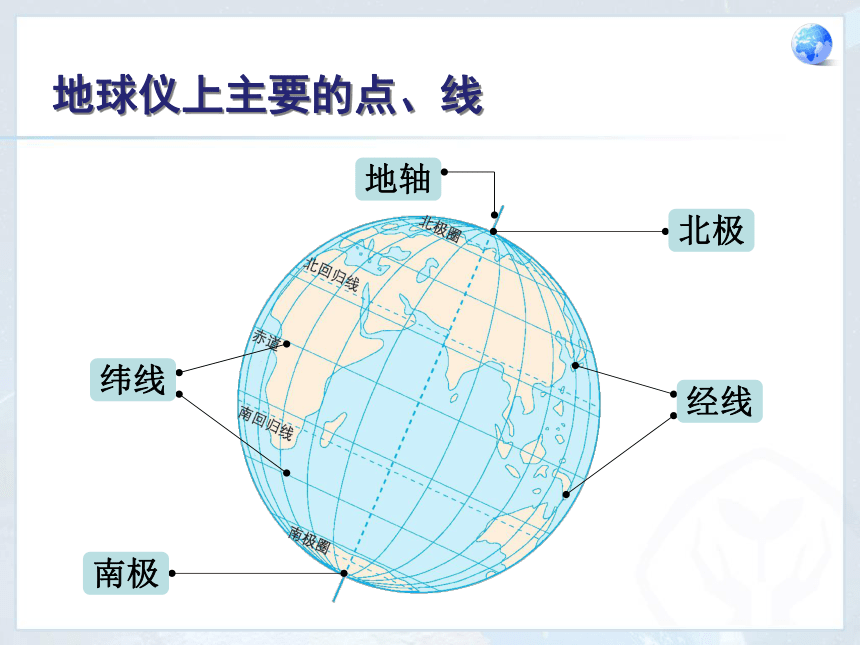 地球仪上主要的点、线

地轴

北极

北极圈

北回归线

赤道

纬线

经线

南回归线

南极圈

南极